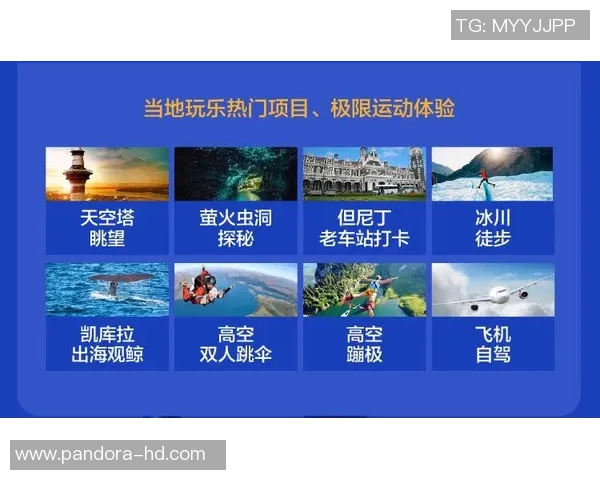 TG: MYYJJPP

当地玩乐热门项目、极限运动体验

天空塔
眺望

萤火虫洞
探秘

但尼丁
老车站打卡

冰川
徒步

凯库拉
出海观鲸

高空
双人跳伞

高空
蹦极

飞机
自驾

www.pandora-hd.com